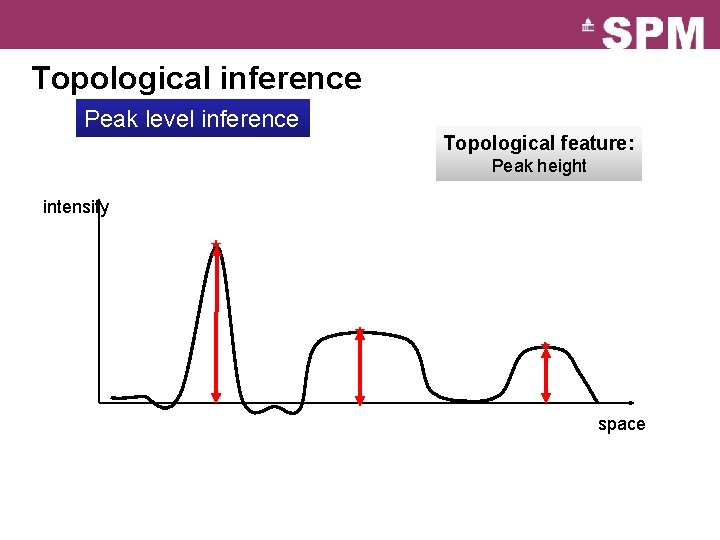 SPM

Topological inference

Peak level inference

Topological feature:
Peak height

intensity

space